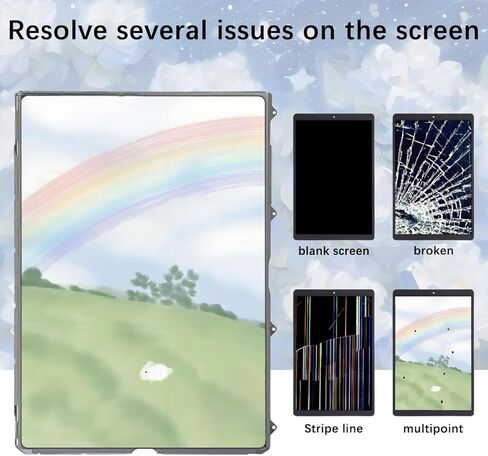 Resolve several issues on the screen

blank screen

broken

Stripe line

multipoint